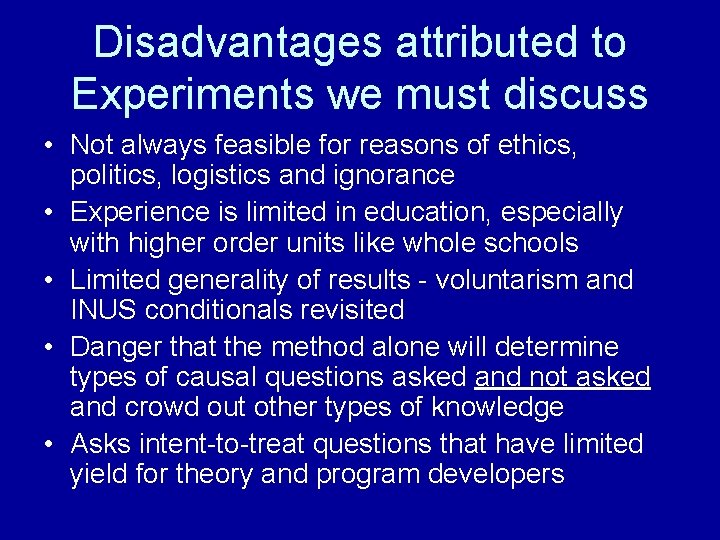 Disadvantages attributed to Experiments we must discuss

• Not always feasible for reasons of ethics, politics, logistics and ignorance
• Experience is limited in education, especially with higher order units like whole schools
• Limited generality of results - voluntarism and INUS conditionals revisited
• Danger that the method alone will determine types of causal questions asked and not asked and crowd out other types of knowledge
• Asks intent-to-treat questions that have limited yield for theory and program developers